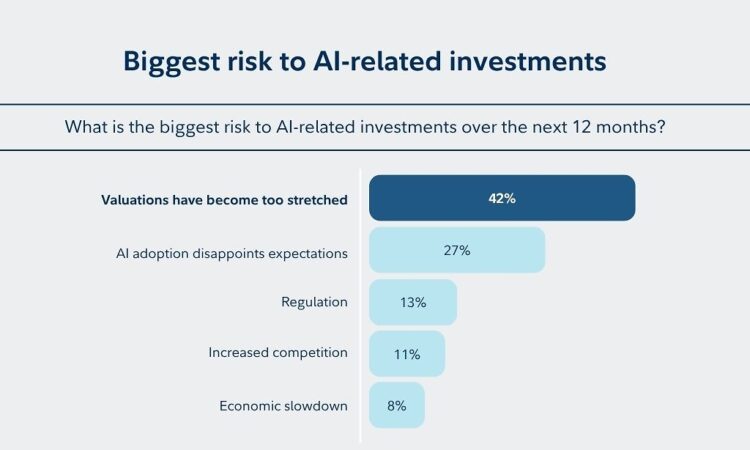 Biggest risk to AI-related investments

What is the biggest risk to AI-related investments over the next 12 months?

Valuations have become too stretched 42%

AI adoption disappoints expectations 27%

Regulation 13%

Increased competition 11%

Economic slowdown 8%